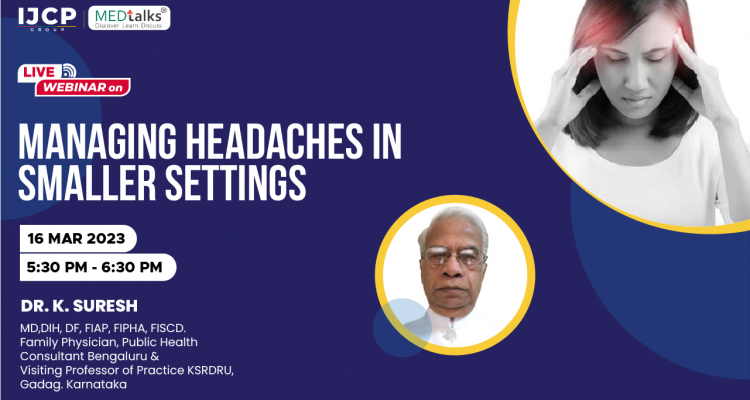 IJCP GROUP

MEDtalks®
Discover. Learn. Discuss

LIVE
WEBINAR on

MANAGING HEADACHES IN SMALLER SETTINGS

16 MAR 2023

5:30 PM - 6:30 PM

DR. K. SURESH

MD,DIH, DF, FIAP, FIPHA, FISCD.
Family Physician, Public Health Consultant Bengaluru &
Visiting Professor of Practice KSRDRU, Gadag. Karnataka